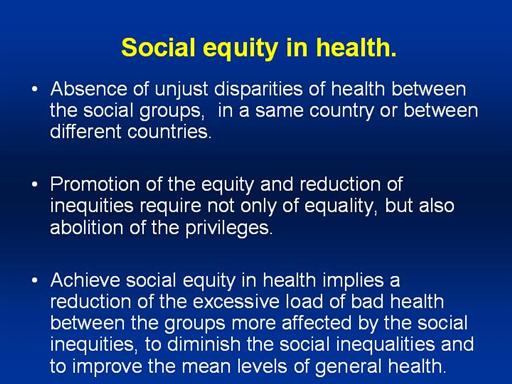 Social equity in health.

• Absence of unjust disparities of health between the social groups, in a same country or between different countries.

• Promotion of the equity and reduction of inequities require not only of equality, but also abolition of the privileges.

• Achieve social equity in health implies a reduction of the excessive load of bad health between the groups more affected by the social inequities, to diminish the social inequalities and to improve the mean levels of general health.